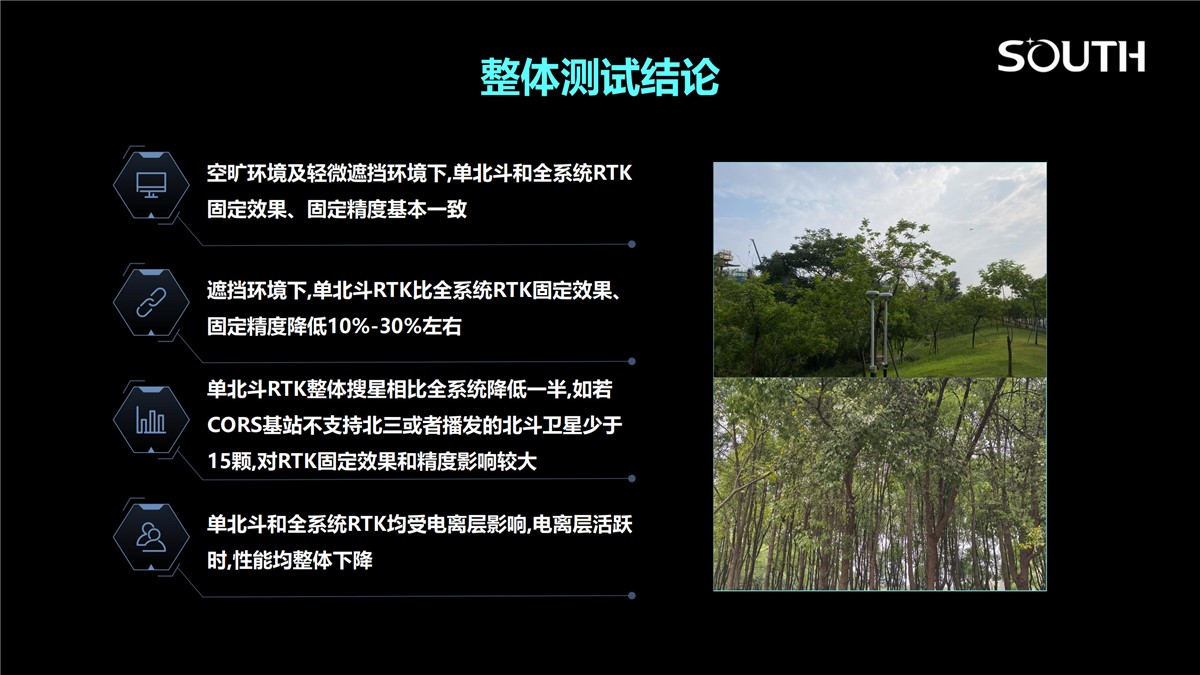 整体测试结论

SOUTH

空旷环境及轻微遮挡环境下,单北斗和全系统RTK固定效果、固定精度基本一致

遮挡环境下,单北斗RTK比全系统RTK固定效果、固定精度降低10%-30%左右

单北斗RTK整体搜星相比全系统降低一半,如若CORS基站不支持北三或者播发的北斗卫星少于15颗,对RTK固定效果和精度影响较大

单北斗和全系统RTK均受电离层影响,电离层活跃时,性能均整体下降